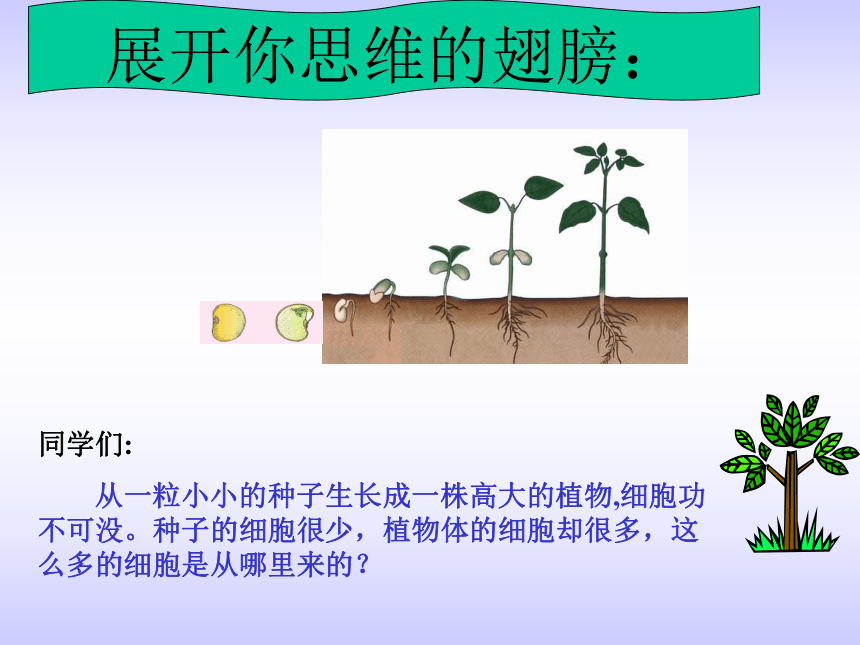 展开你思维的翅膀：

同学们：

从一粒小小的种子生长成一株高大的植物,细胞功不可没。种子的细胞很少，植物体的细胞却很多，这么多的细胞是从哪里来的？